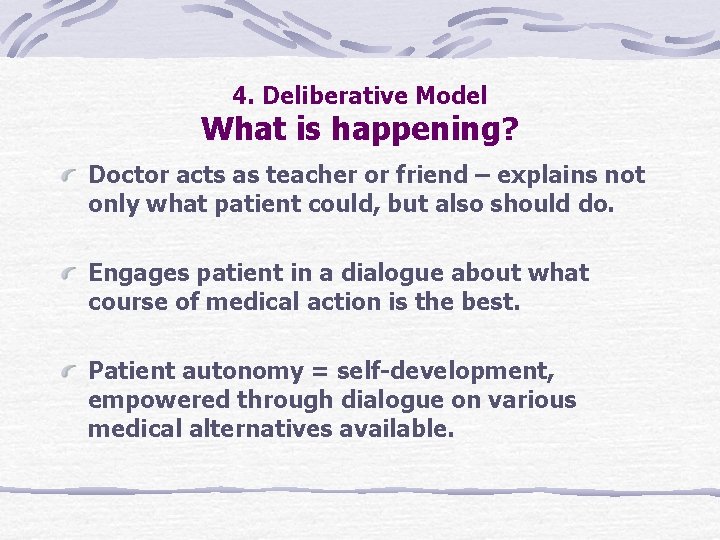 4. Deliberative Model
What is happening?

Doctor acts as teacher or friend – explains not only what patient could, but also should do.

Engages patient in a dialogue about what course of medical action is the best.

Patient autonomy = self-development, empowered through dialogue on various medical alternatives available.